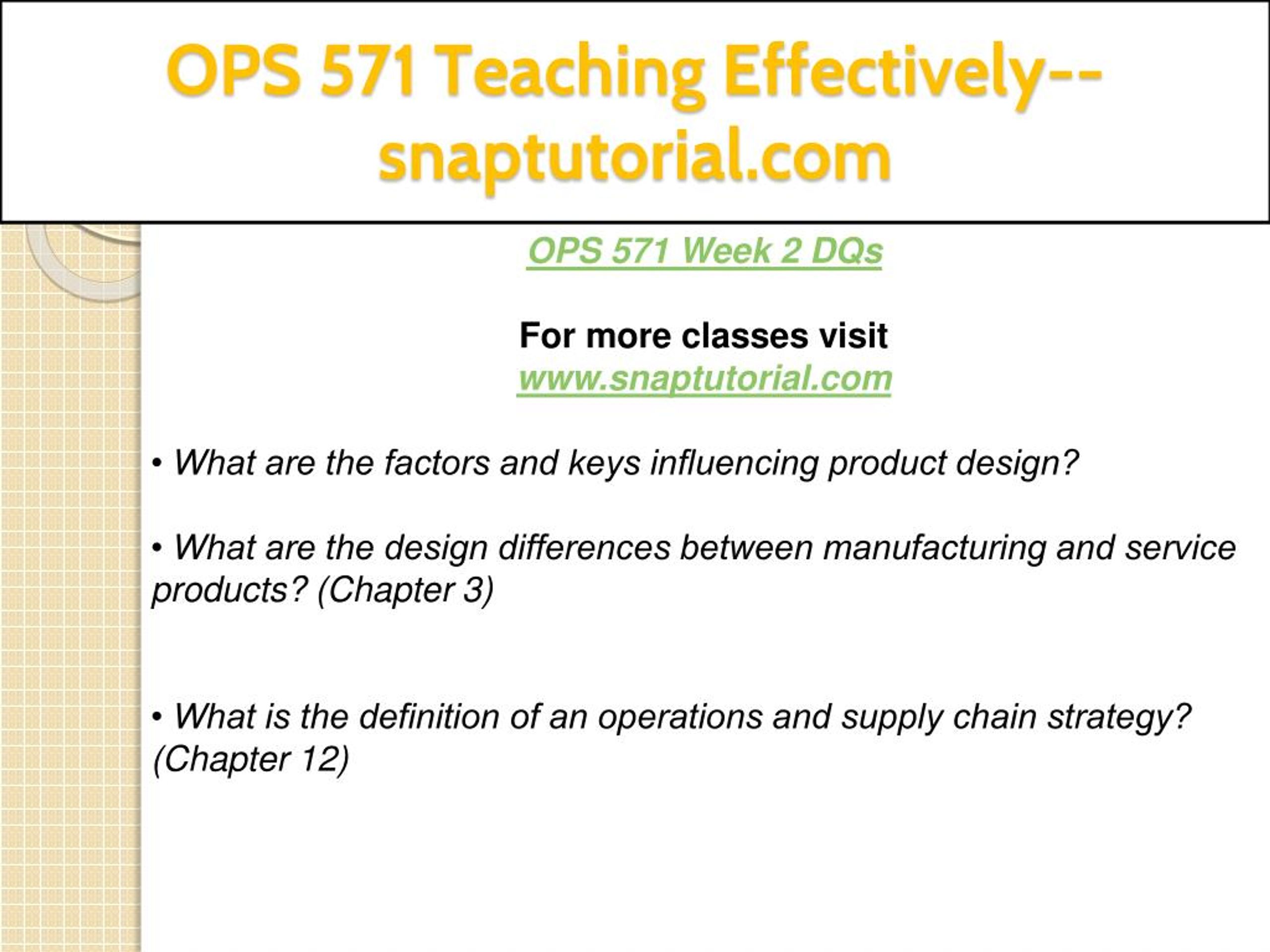 OPS 571 Teaching Effectively--snaptutorial.com

OPS 571 Week 2 DQs

For more classes visit
www.snaptutorial.com

• What are the factors and keys influencing product design?

• What are the design differences between manufacturing and service products? (Chapter 3)

• What is the definition of an operations and supply chain strategy? (Chapter 12)